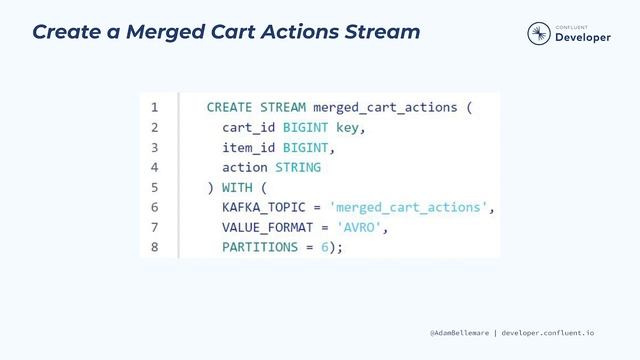 Create a Merged Cart Actions Stream

CONFLUENT
Developer

1 CREATE STREAM merged_cart_actions (
2 cart_id BIGINT key,
3 item_id BIGINT,
4 action STRING
5 ) WITH (
6 KAFKA_TOPIC = 'merged_cart_actions',
7 VALUE_FORMAT = 'AVRO',
8 PARTITIONS = 6);

@AdamBellemare | developer.confluent.io